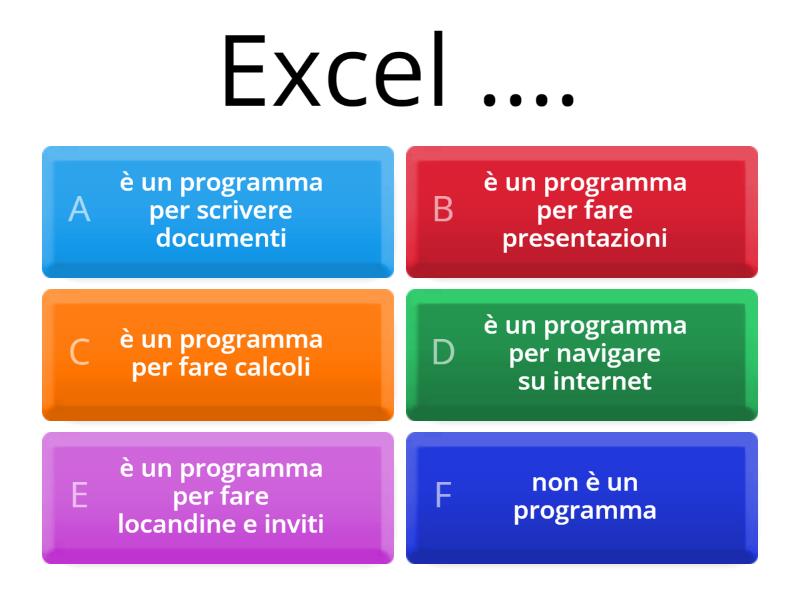 Excel ....

A è un programma per scrivere documenti

B è un programma per fare presentazioni

C è un programma per fare calcoli

D è un programma per navigare su internet

E è un programma per fare locandine e inviti

F non è un programma